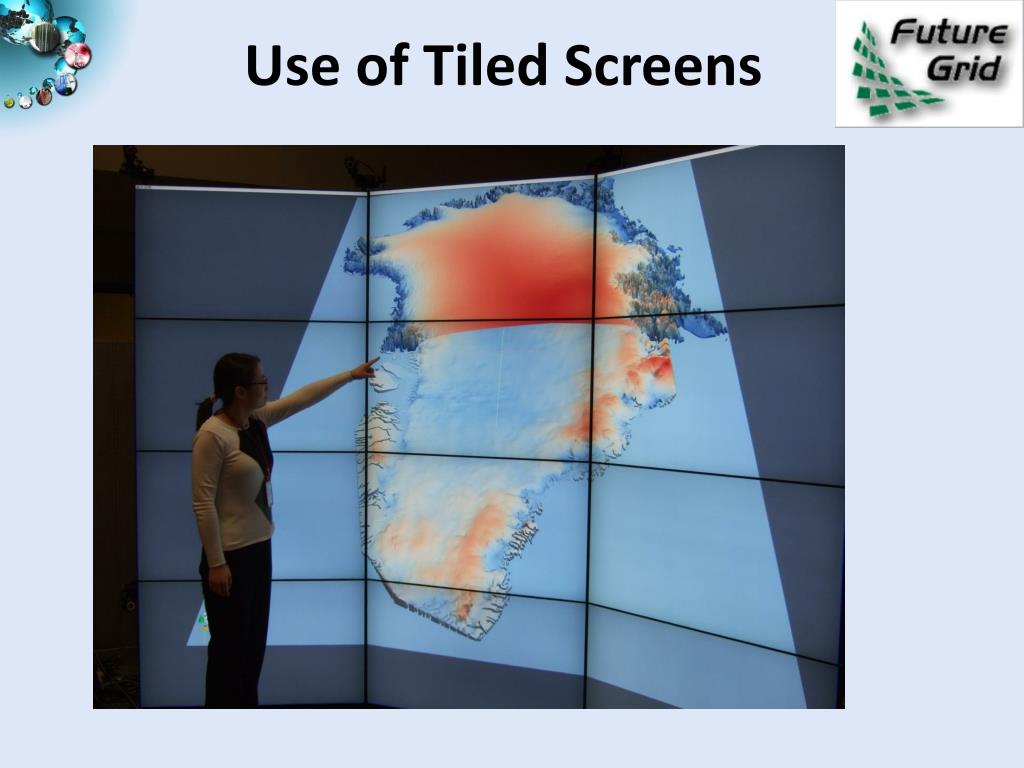 Use of Tiled Screens

Future Grid